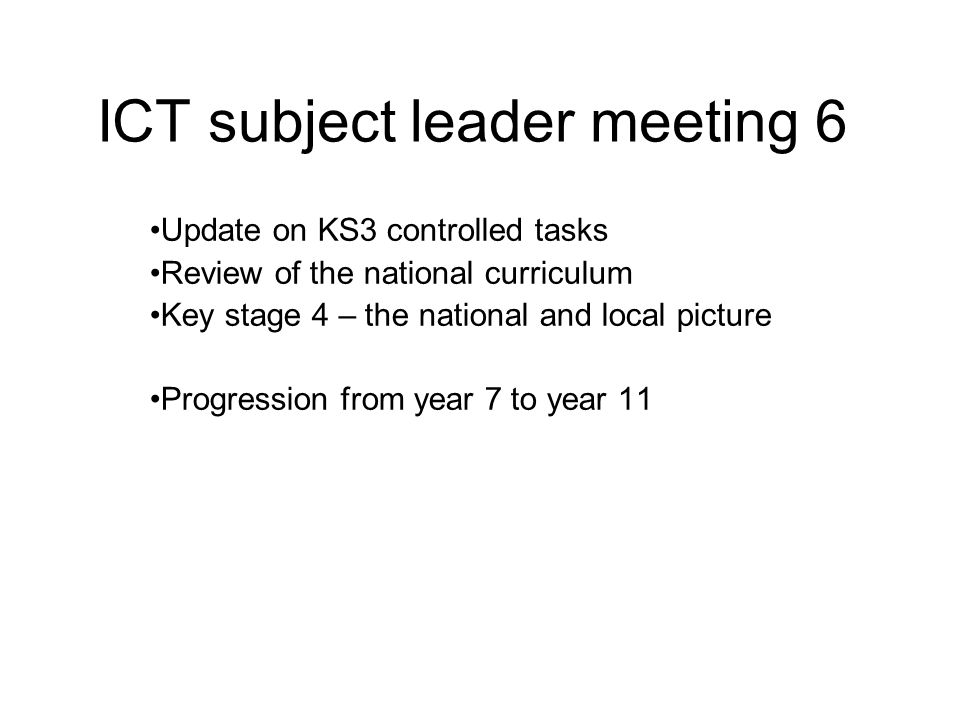 ICT subject leader meeting 6

•Update on KS3 controlled tasks
•Review of the national curriculum
•Key stage 4 – the national and local picture

•Progression from year 7 to year 11